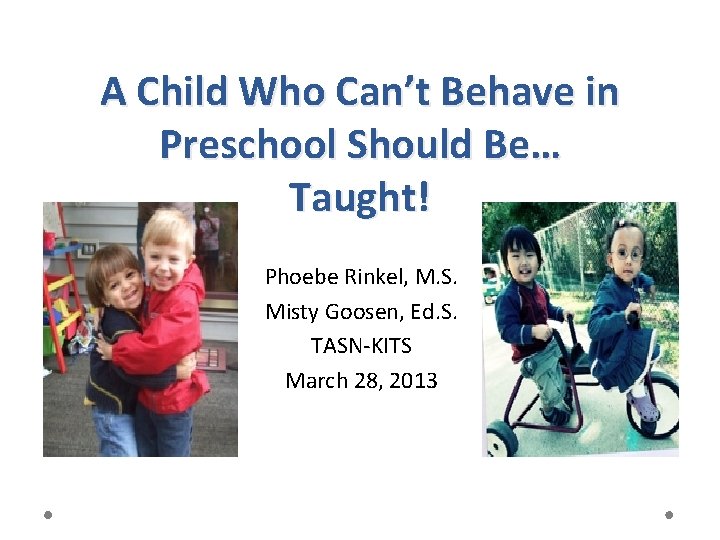 A Child Who Can't Behave in Preschool Should Be… Taught!

Phoebe Rinkel, M.S.
Misty Goosen, Ed.S.
TASN-KITS
March 28, 2013